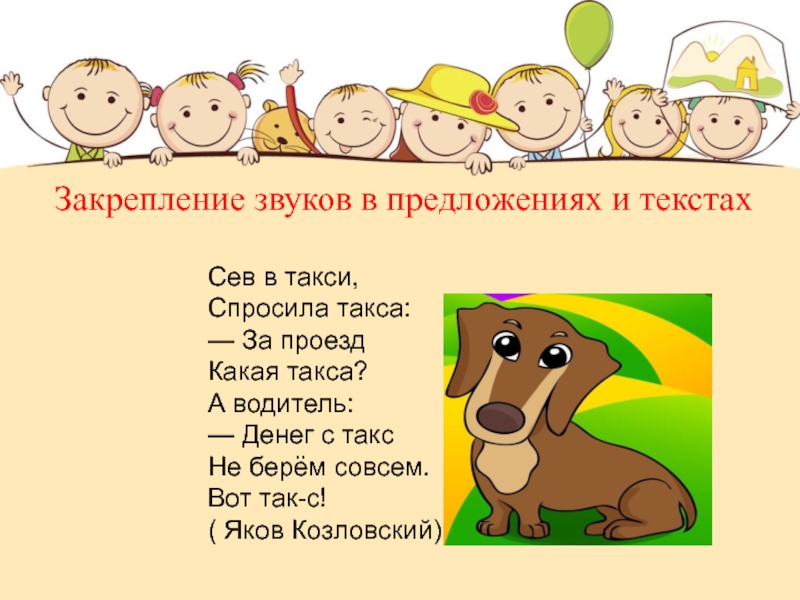 Закрепление звуков в предложениях и текстах

Сев в такси,
Спросила такса:
— За проезд
Какая такса?
А водитель:
— Денег с такс
Не берём совсем.
Вот так-с!
( Яков Козловский)